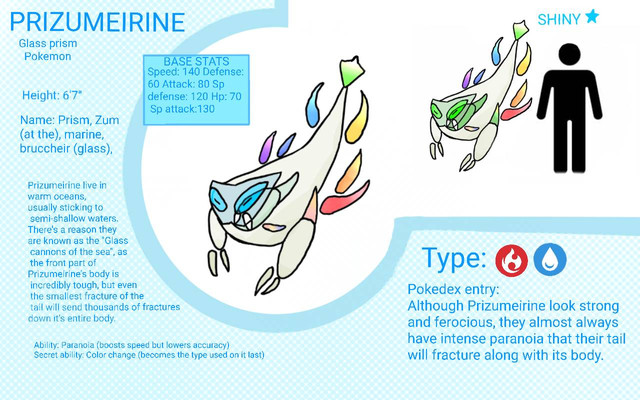 PRIZUMEIRINE
Glass prism Pokemon

Height: 6'7"

Name: Prism, Zum (at the), marine, bruccheir (glass),

Prizumeirine live in warm oceans, usually sticking to semi-shallow waters. There's a reason they are known as the "Glass cannons of the sea", as the front part of Prizumeirine's body is incredibly tough, but even the smallest fracture of the tail will send thousands of fractures down it's entire body.

Ability: Paranoia (boosts speed but lowers accuracy)
Secret ability: Color change (becomes the type used on it last)

BASE STATS
Speed: 140 Defense: 60 Attack: 80 Sp defense: 120 Hp: 70 Sp attack:130

SHINY

Type:

Pokedex entry:
Although Prizumeirine look strong and ferocious, they almost always have intense paranoia that their tail will fracture along with its body.